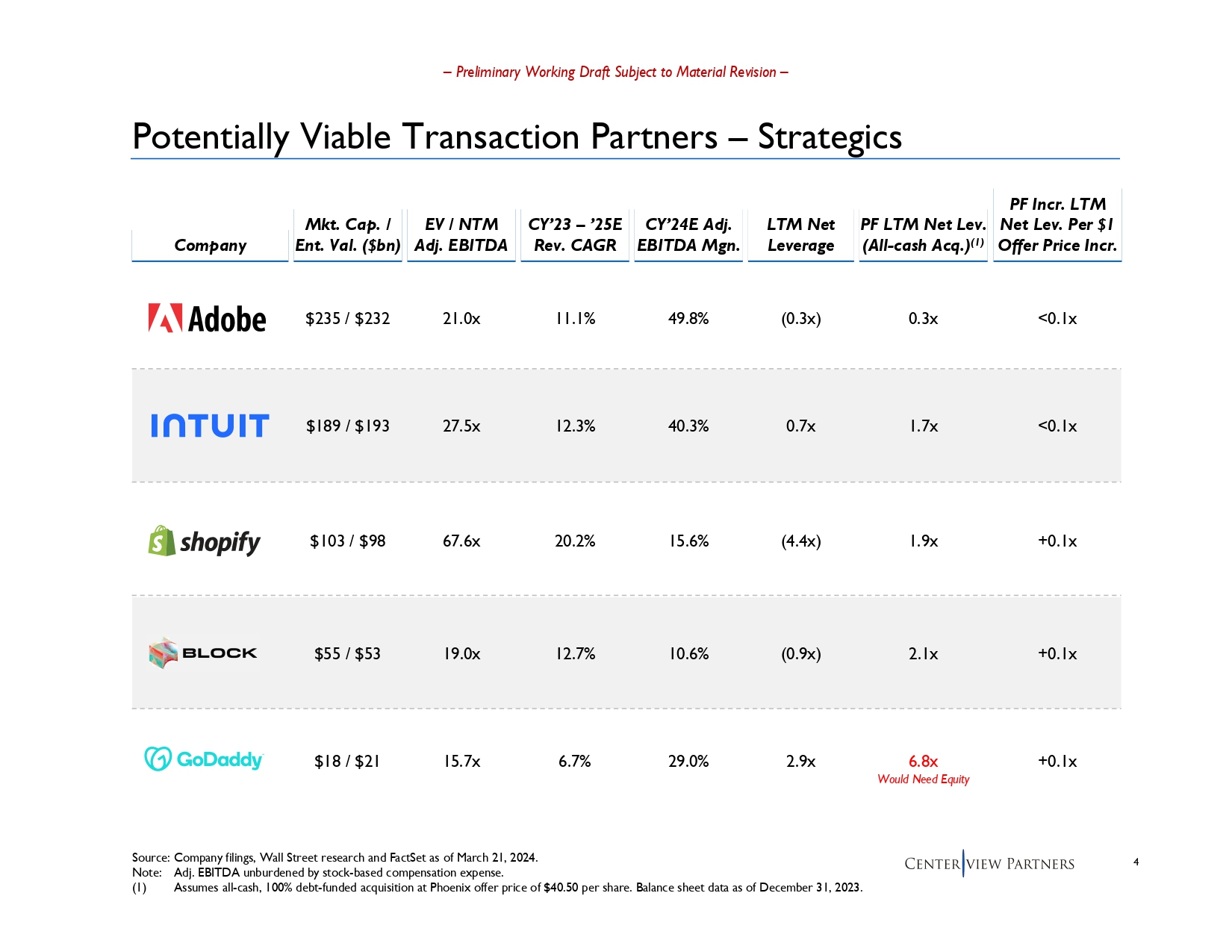 – Preliminary Working Draft Subject to Material Revision –

Potentially Viable Transaction Partners – Strategics

| Company | Mkt. Cap. / Ent. Val. ($bn) | EV / NTM Adj. EBITDA | CY'23 – '25E Rev. CAGR | CY'24E Adj. EBITDA Mgn. | LTM Net Leverage | PF LTM Net Lev. (All-cash Acq.)$^{(1)}$ | PF Incr. LTM Net Lev. Per $1 Offer Price Incr. |
|---|---|---|---|---|---|---|---|
| Adobe | $235 / $232 | 21.0x | 11.1% | 49.8% | (0.3x) | 0.3x | <0.1x |
| INTUIT | $189 / $193 | 27.5x | 12.3% | 40.3% | 0.7x | 1.7x | <0.1x |
| shopify | $103 / $98 | 67.6x | 20.2% | 15.6% | (4.4x) | 1.9x | +0.1x |
| BLOCK | $55 / $53 | 19.0x | 12.7% | 10.6% | (0.9x) | 2.1x | +0.1x |
| GoDaddy | $18 / $21 | 15.7x | 6.7% | 29.0% | 2.9x | 6.8x Would Need Equity | +0.1x |

Source: Company filings, Wall Street research and FactSet as of March 21, 2024.
Note: Adj. EBITDA unburdened by stock-based compensation expense.
(1) Assumes all-cash, 100% debt-funded acquisition at Phoenix offer price of $40.50 per share. Balance sheet data as of December 31, 2023.

CENTERVIEW PARTNERS

4